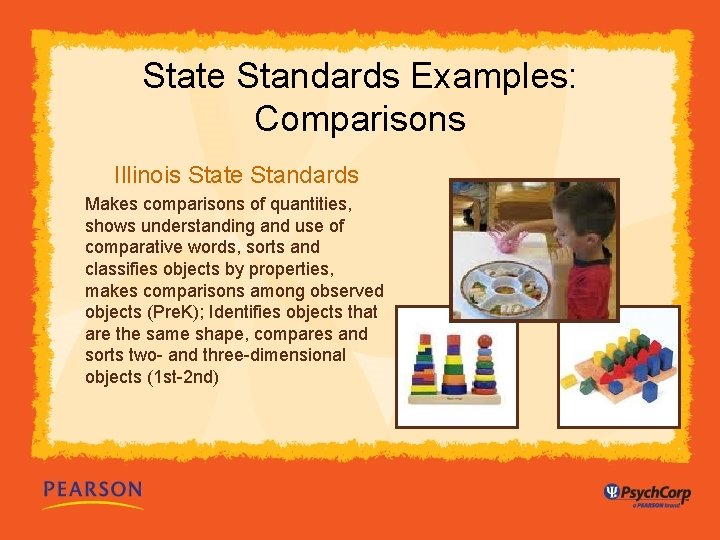 State Standards Examples: Comparisons

Illinois State Standards

Makes comparisons of quantities, shows understanding and use of comparative words, sorts and classifies objects by properties, makes comparisons among observed objects (PreK); Identifies objects that are the same shape, compares and sorts two- and three-dimensional objects (1st-2nd)

PEARSON

PsychCorp
a PEARSON brand